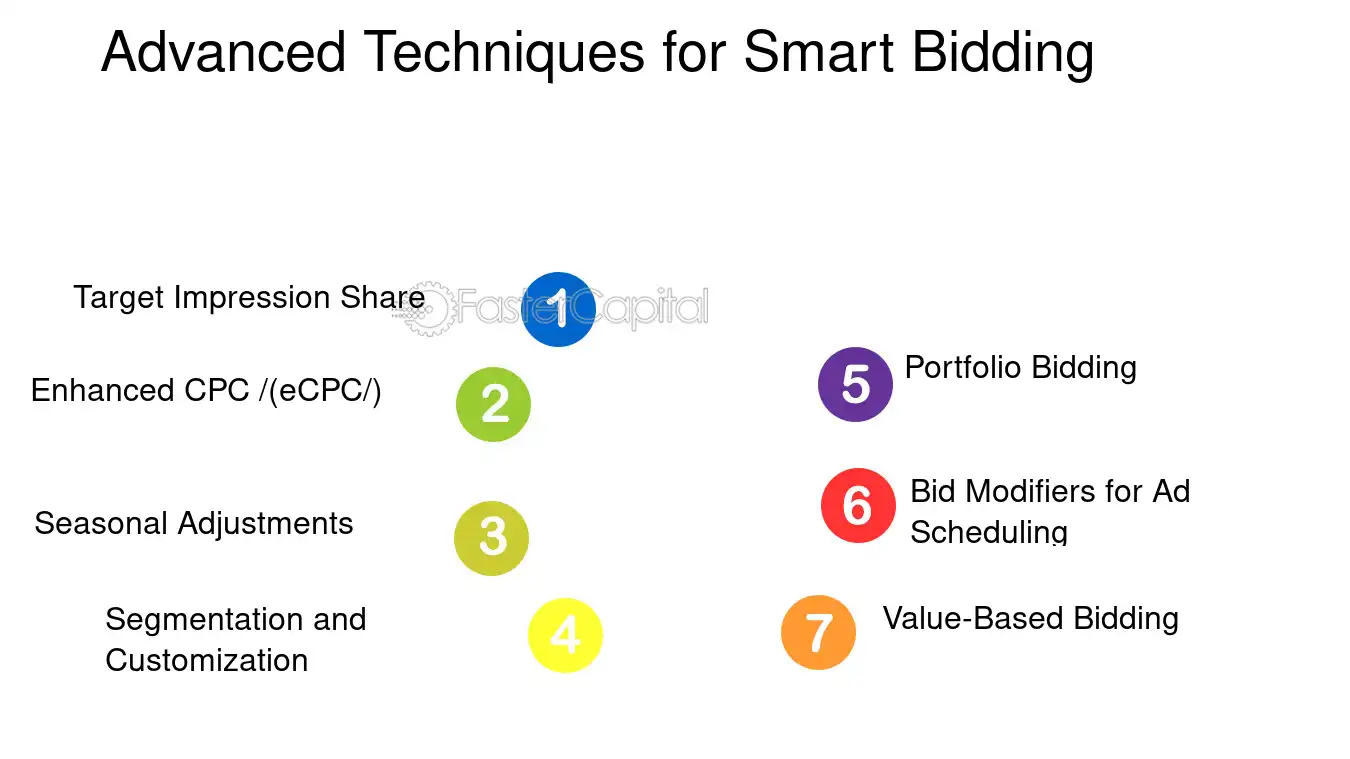 Advanced Techniques for Smart Bidding

Target Impression Share
1

Enhanced CPC /(eCPC/)
2

Seasonal Adjustments
3

Segmentation and Customization
4

5
Portfolio Bidding

6
Bid Modifiers for Ad Scheduling

7
Value-Based Bidding

FasterCapital